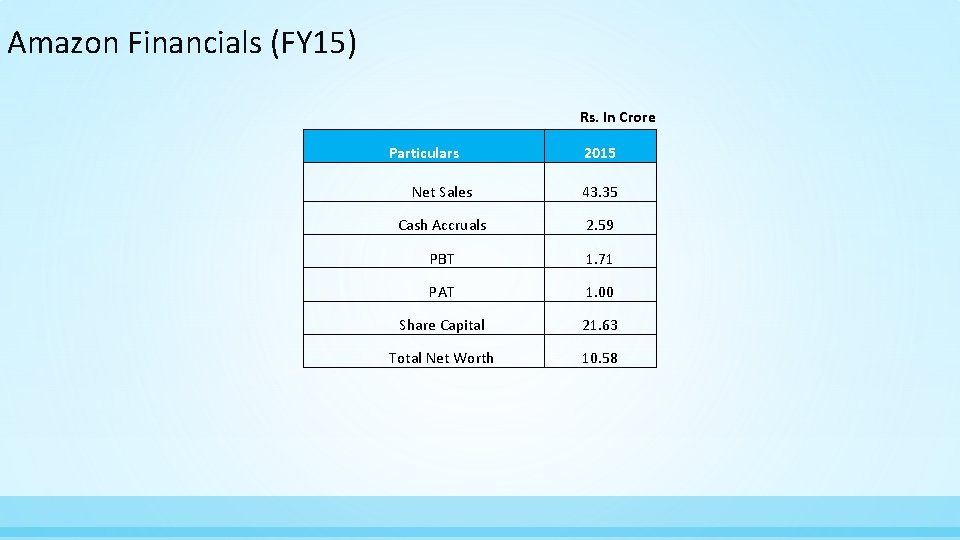 Amazon Financials (FY15)

Rs. In Crore

| Particulars | 2015 |
|---|---|
| Net Sales | 43.35 |
| Cash Accruals | 2.59 |
| PBT | 1.71 |
| PAT | 1.00 |
| Share Capital | 21.63 |
| Total Net Worth | 10.58 |